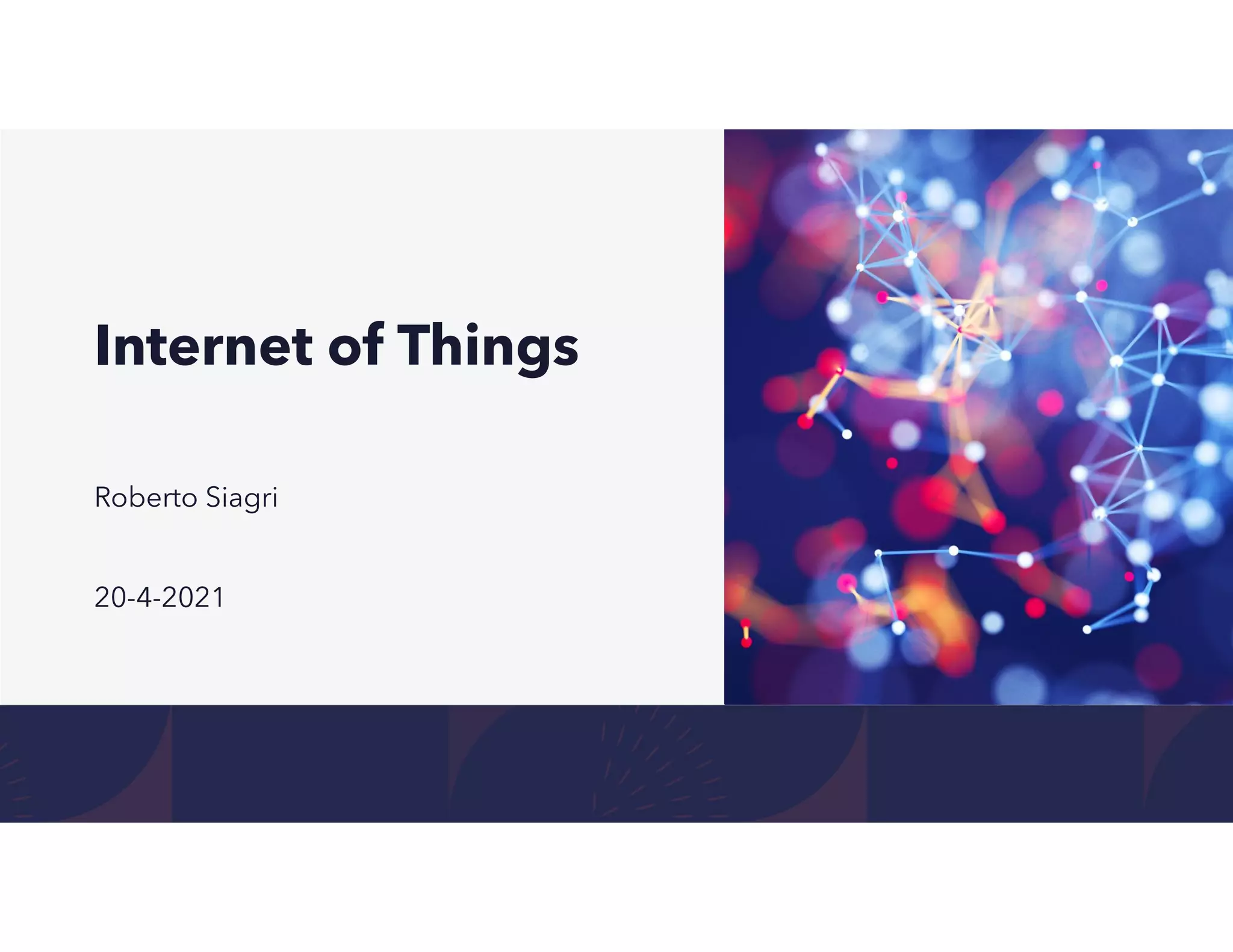 Internet of Things

Roberto Siagri

20-4-2021